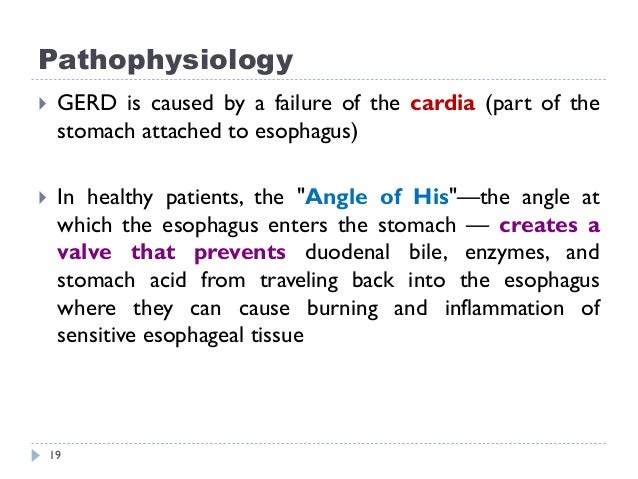 Pathophysiology

GERD is caused by a failure of the cardia (part of the stomach attached to esophagus)

In healthy patients, the "Angle of His"—the angle at which the esophagus enters the stomach — creates a valve that prevents duodenal bile, enzymes, and stomach acid from traveling back into the esophagus where they can cause burning and inflammation of sensitive esophageal tissue

19